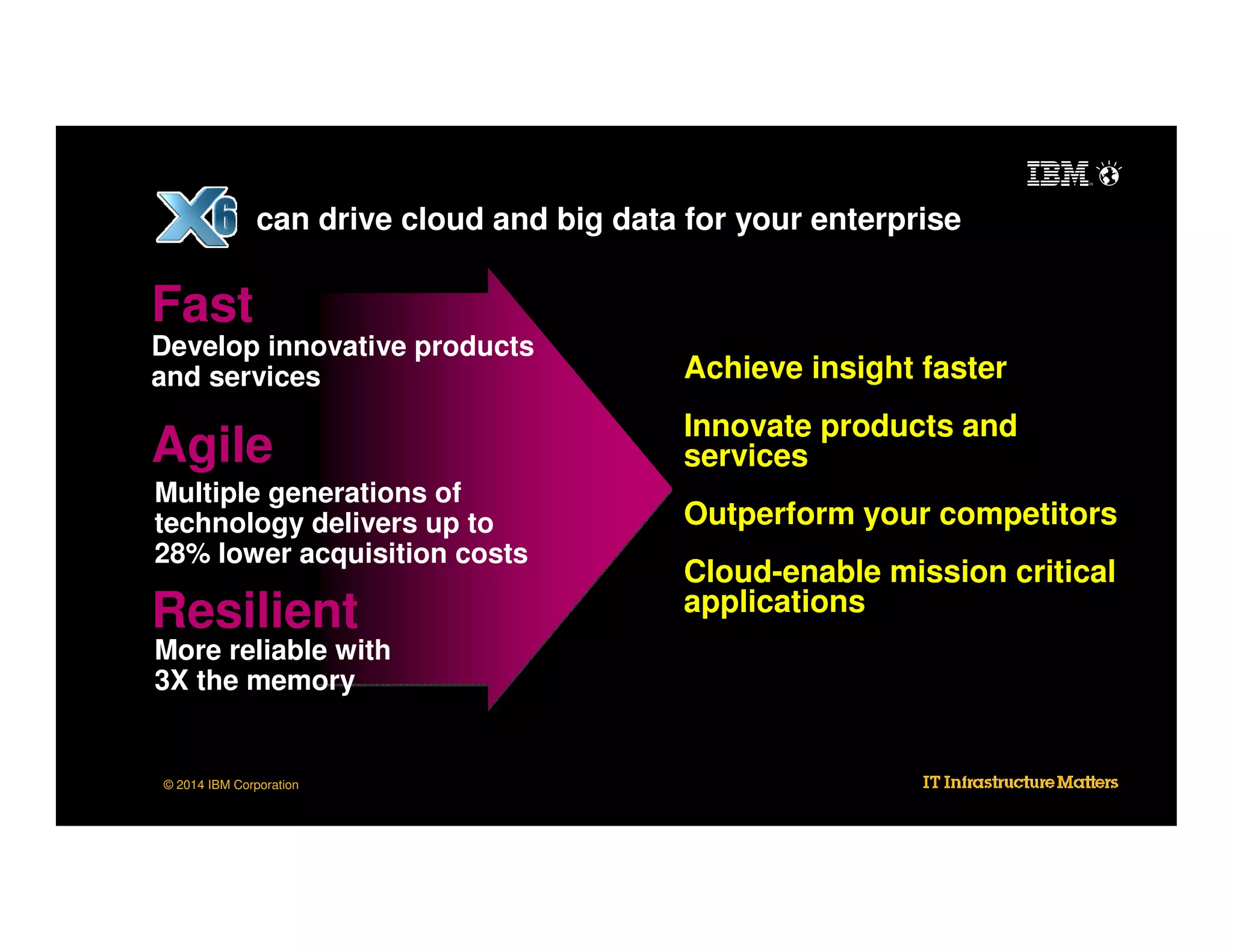 IBM

X6 can drive cloud and big data for your enterprise

Fast
Develop innovative products and services

Agile
Multiple generations of technology delivers up to 28% lower acquisition costs

Resilient
More reliable with 3X the memory

Achieve insight faster

Innovate products and services

Outperform your competitors

Cloud-enable mission critical applications

© 2014 IBM Corporation

IT Infrastructure Matters